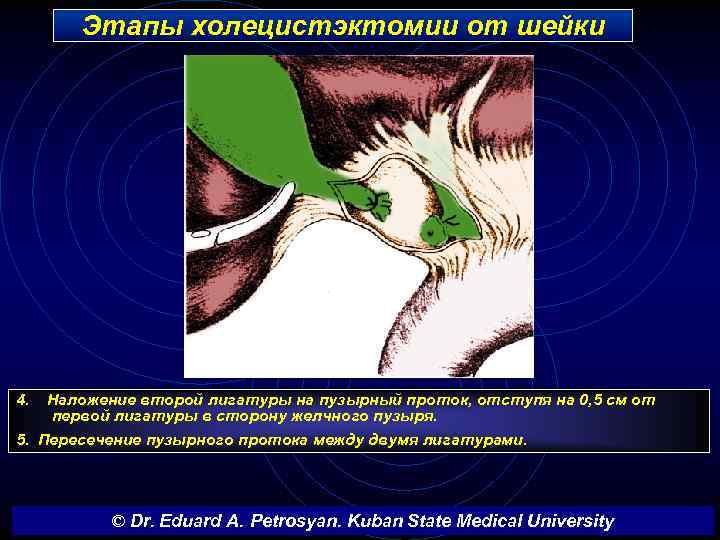 Этапы холецистэктомии от шейки

4. Наложение второй лигатуры на пузырный проток, отступя на 0,5 см от первой лигатуры в сторону желчного пузыря.

5. Пересечение пузырного протока между двумя лигатурами.

© Dr. Eduard A. Petrosyan. Kuban State Medical University